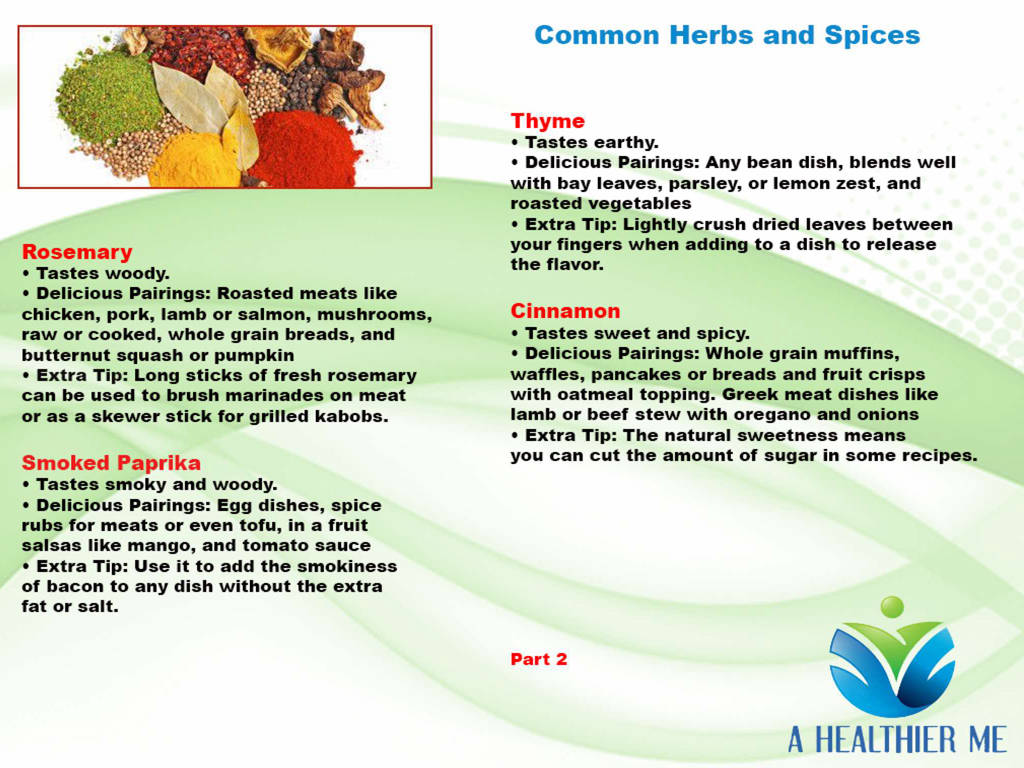 Common Herbs and Spices

Rosemary
• Tastes woody.
• Delicious Pairings: Roasted meats like chicken, pork, lamb or salmon, mushrooms, raw or cooked, whole grain breads, and butternut squash or pumpkin
• Extra Tip: Long sticks of fresh rosemary can be used to brush marinades on meat or as a skewer stick for grilled kabobs.

Smoked Paprika
• Tastes smoky and woody.
• Delicious Pairings: Egg dishes, spice rubs for meats or even tofu, in a fruit salsas like mango, and tomato sauce
• Extra Tip: Use it to add the smokiness of bacon to any dish without the extra fat or salt.

Thyme
• Tastes earthy.
• Delicious Pairings: Any bean dish, blends well with bay leaves, parsley, or lemon zest, and roasted vegetables
• Extra Tip: Lightly crush dried leaves between your fingers when adding to a dish to release the flavor.

Cinnamon
• Tastes sweet and spicy.
• Delicious Pairings: Whole grain muffins, waffles, pancakes or breads and fruit crisps with oatmeal topping. Greek meat dishes like lamb or beef stew with oregano and onions
• Extra Tip: The natural sweetness means you can cut the amount of sugar in some recipes.

Part 2

A HEALTHIER ME